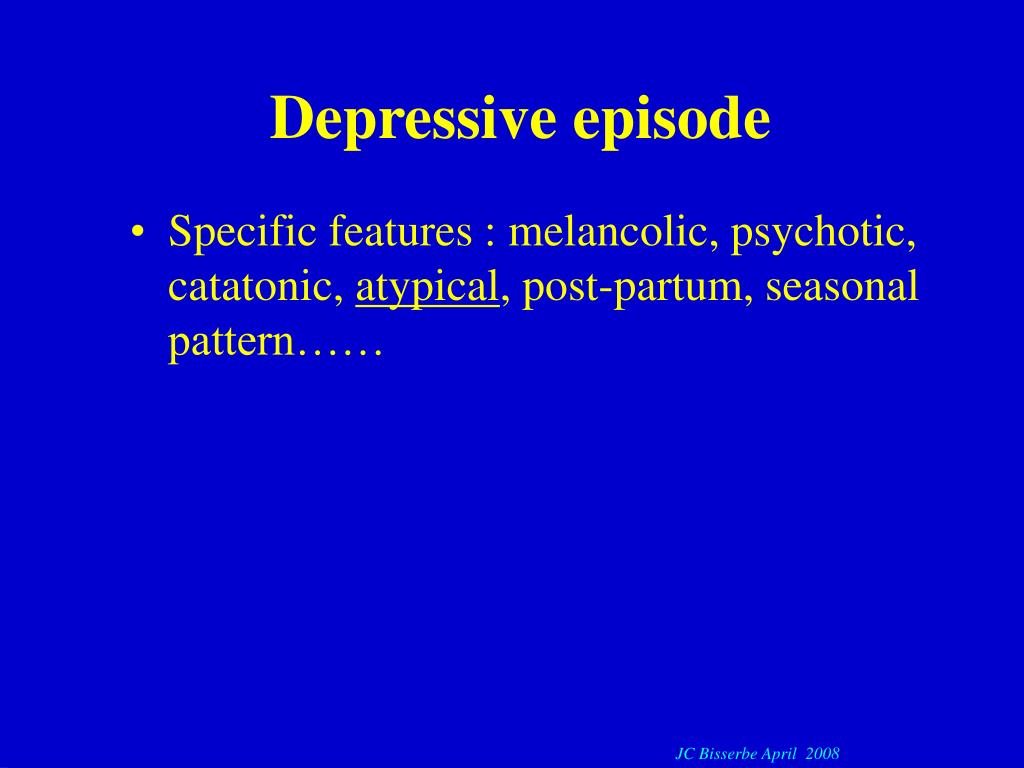 Depressive episode

• Specific features : melancolic, psychotic, catatonic, atypical, post-partum, seasonal pattern……

JC Bisserbe April 2008